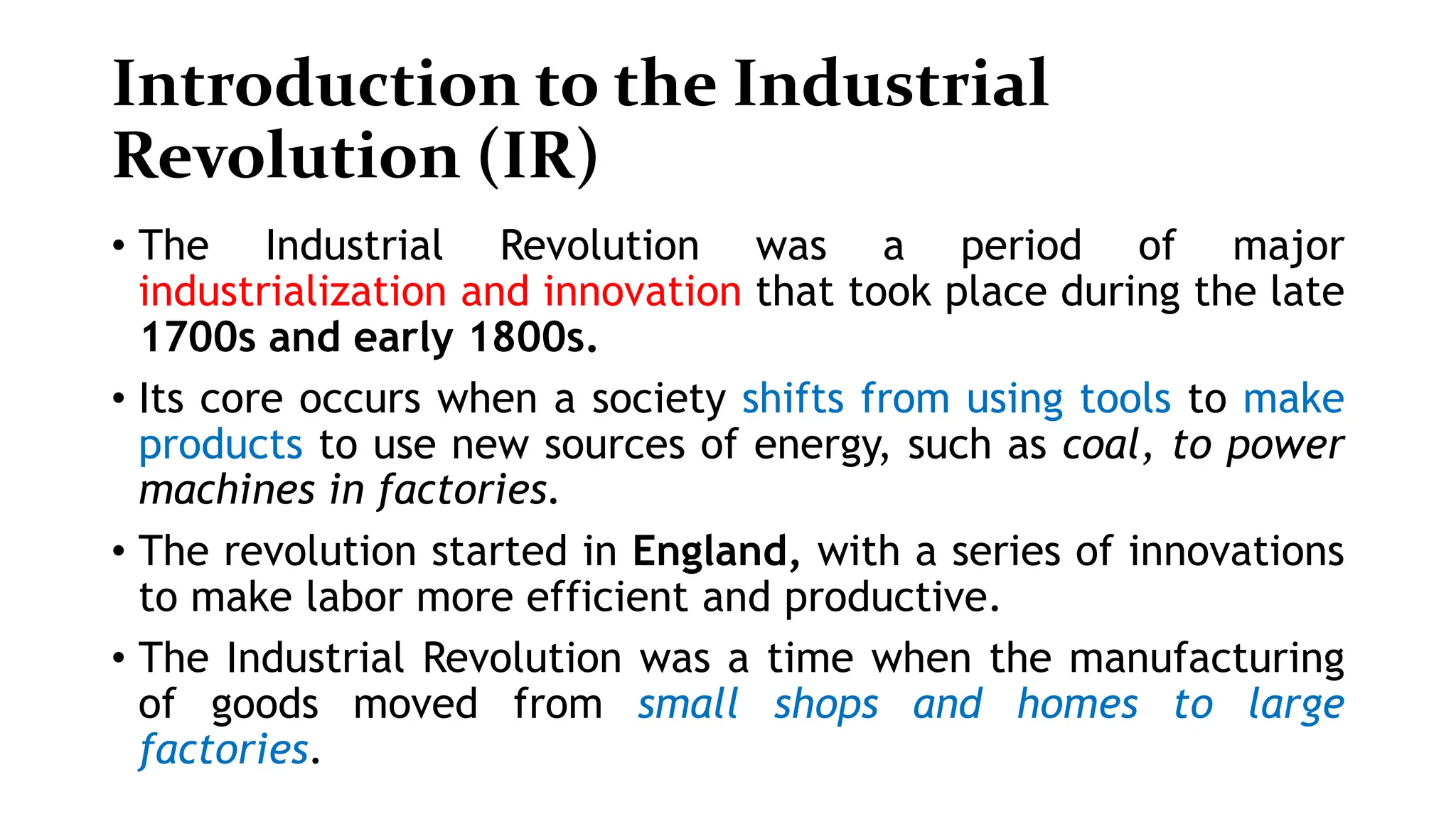 Introduction to the Industrial Revolution (IR)

• The Industrial Revolution was a period of major industrialization and innovation that took place during the late 1700s and early 1800s.

• Its core occurs when a society shifts from using tools to make products to use new sources of energy, such as coal, to power machines in factories.

• The revolution started in England, with a series of innovations to make labor more efficient and productive.

• The Industrial Revolution was a time when the manufacturing of goods moved from small shops and homes to large factories.